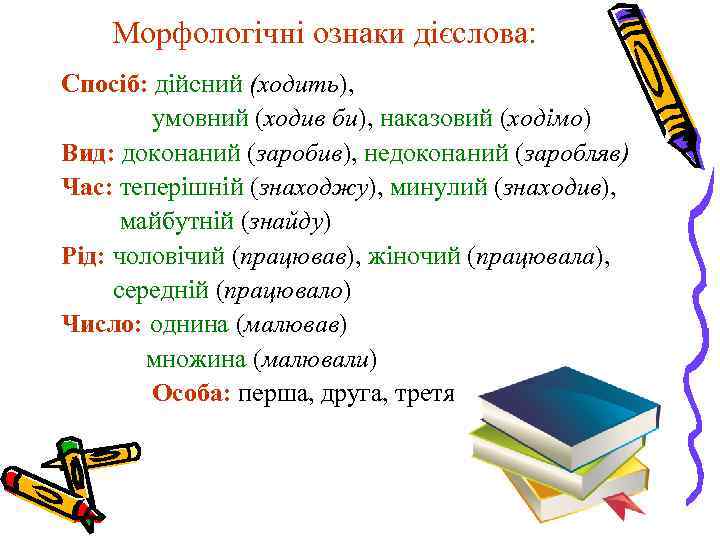 Морфологічні ознаки дієслова:

Спосіб: дійсний (ходить),
умовний (ходив би), наказовий (ходімо)

Вид: доконаний (заробив), недоконаний (заробляв)

Час: теперішній (знаходжу), минулий (знаходив),
майбутній (знайду)

Рід: чоловічий (працював), жіночий (працювала),
середній (працювало)

Число: однина (малював)
множина (малювали)

Особа: перша, друга, третя